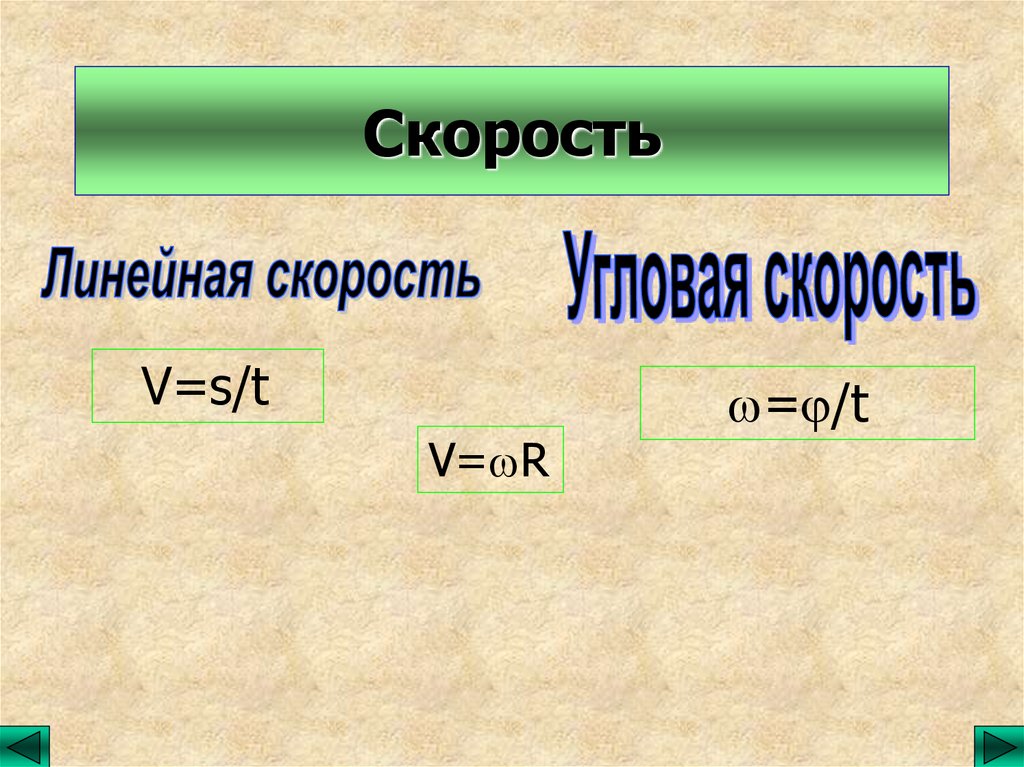 Скорость

Линейная скорость

Угловая скорость

$V=s/t$

$\omega=\varphi/t$

$V=\omega R$